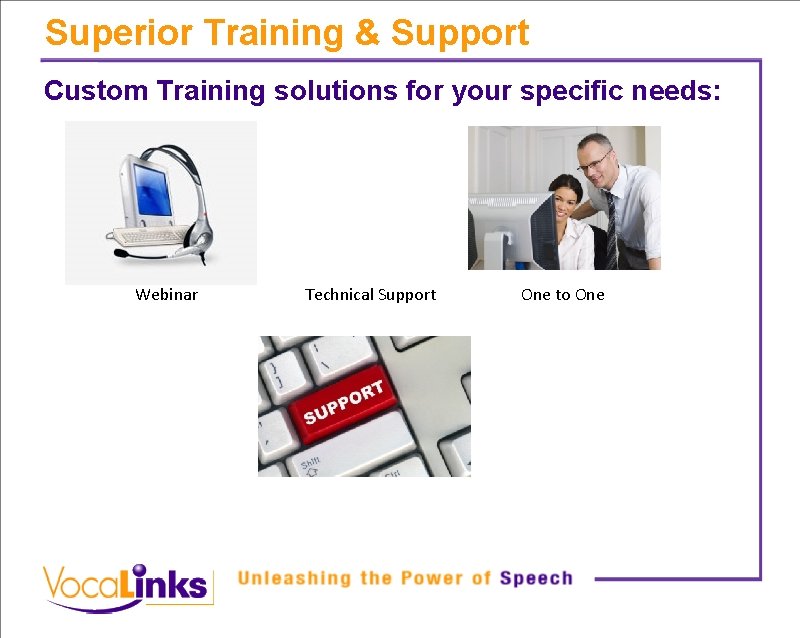 Superior Training & Support

Custom Training solutions for your specific needs:

Webinar

Technical Support

One to One

SUPPORT

Shift

Ctrl

VocaLinks

Unleashing the Power of Speech